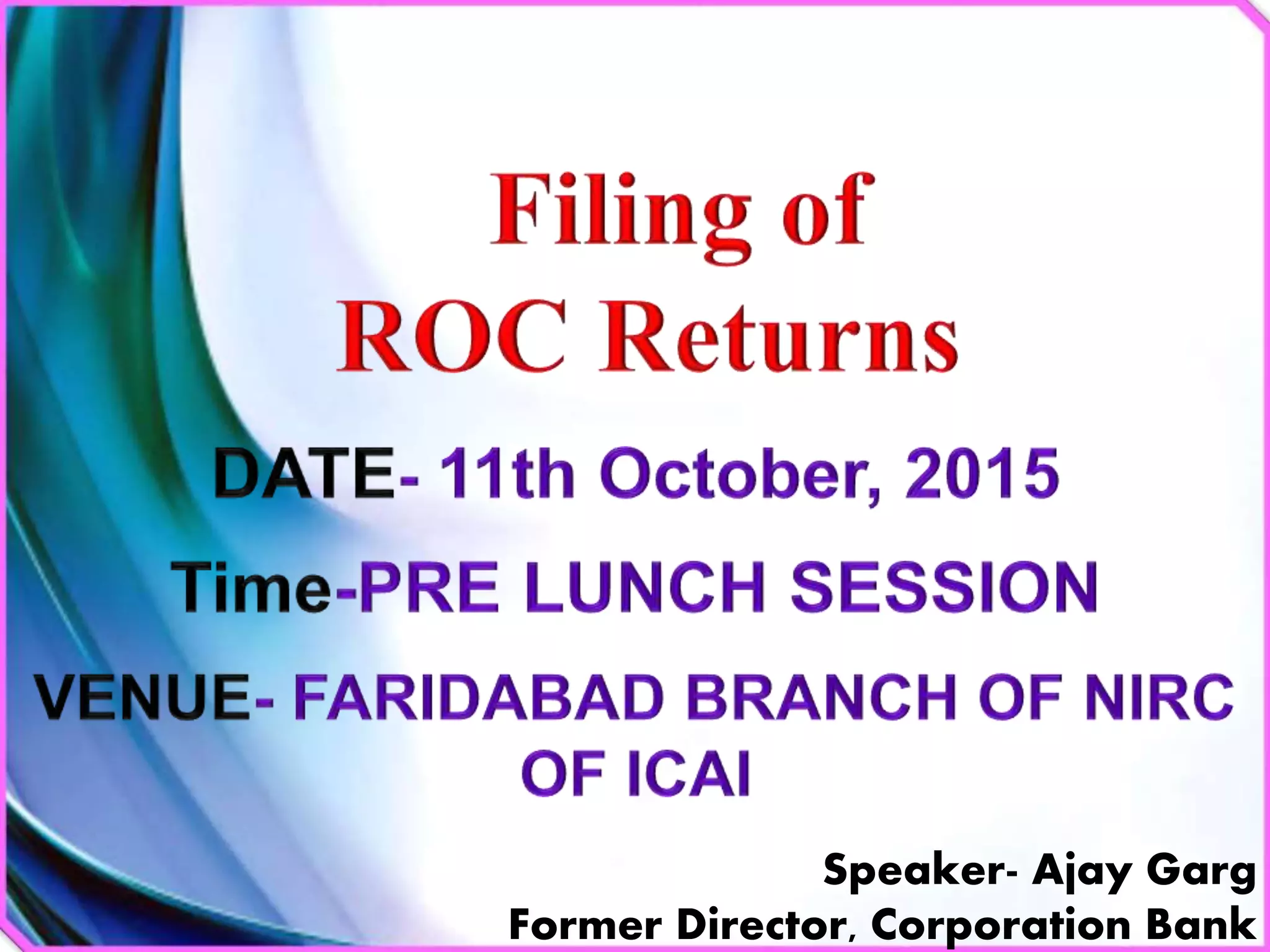 Filing of
ROC Returns

DATE- 11th October, 2015

Time-PRE LUNCH SESSION

VENUE- FARIDABAD BRANCH OF NIRC OF ICAI

Speaker- Ajay Garg
Former Director, Corporation Bank